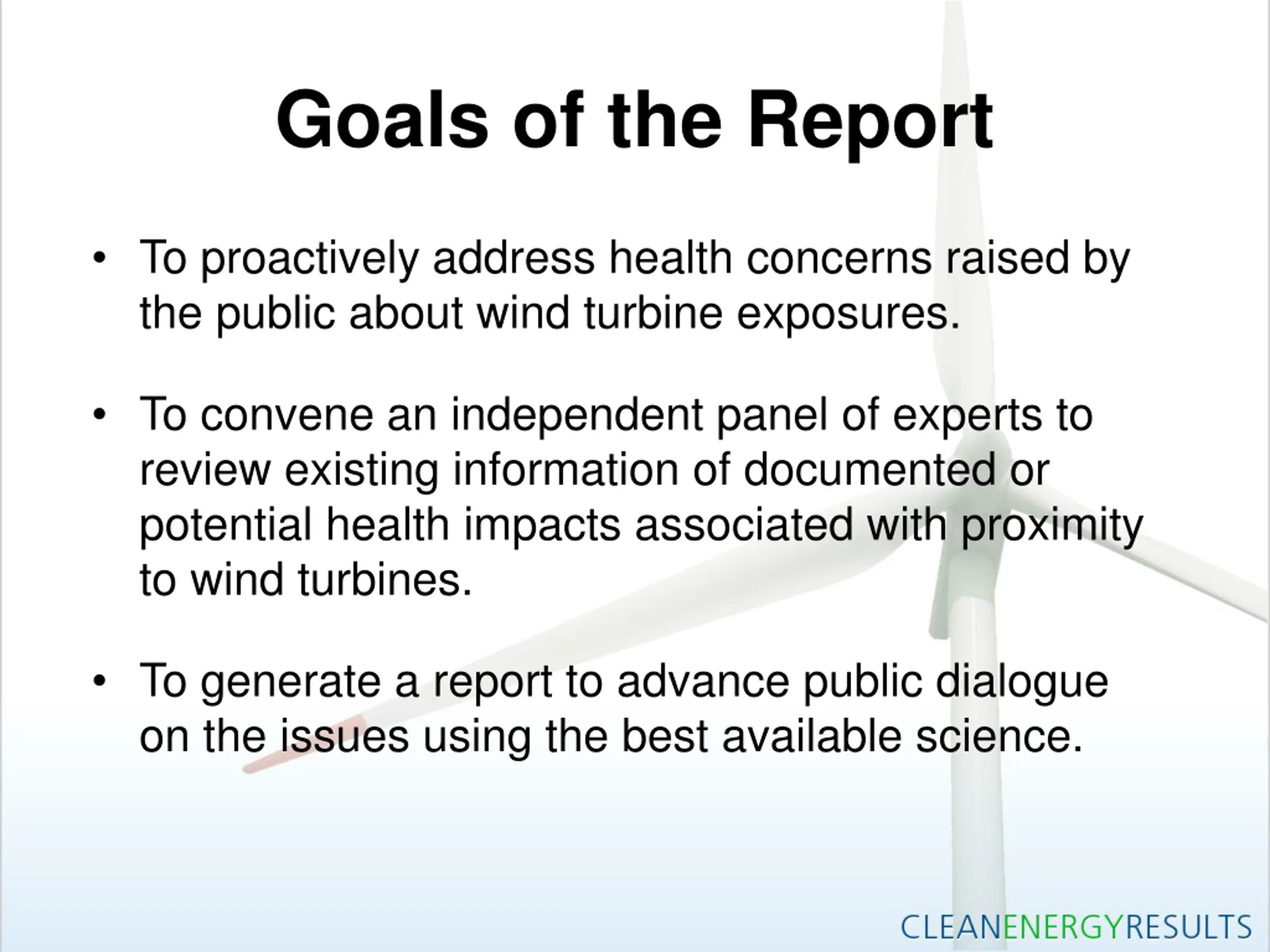 Goals of the Report

• To proactively address health concerns raised by the public about wind turbine exposures.

• To convene an independent panel of experts to review existing information of documented or potential health impacts associated with proximity to wind turbines.

• To generate a report to advance public dialogue on the issues using the best available science.

CLEANENERGYRESULTS